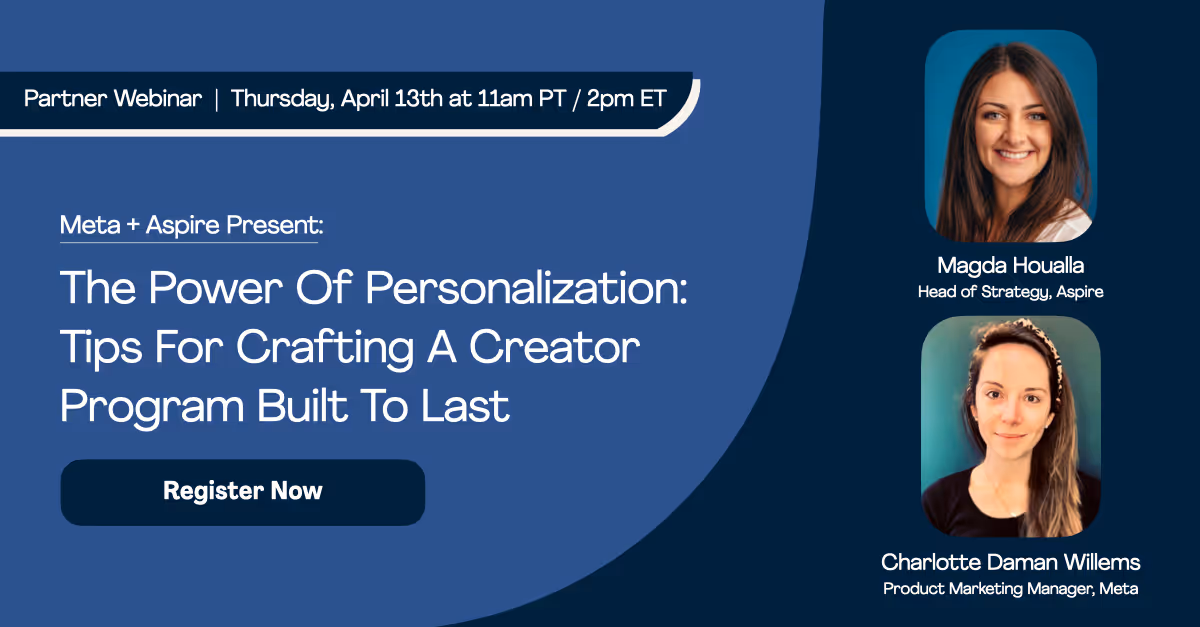 Partner Webinar | Thursday, April 13th at 11am PT / 2pm ET

Meta + Aspire Present:

The Power Of Personalization: Tips For Crafting A Creator Program Built To Last

Register Now

Magda Houalla
Head of Strategy, Aspire

Charlotte Daman Willems
Product Marketing Manager, Meta